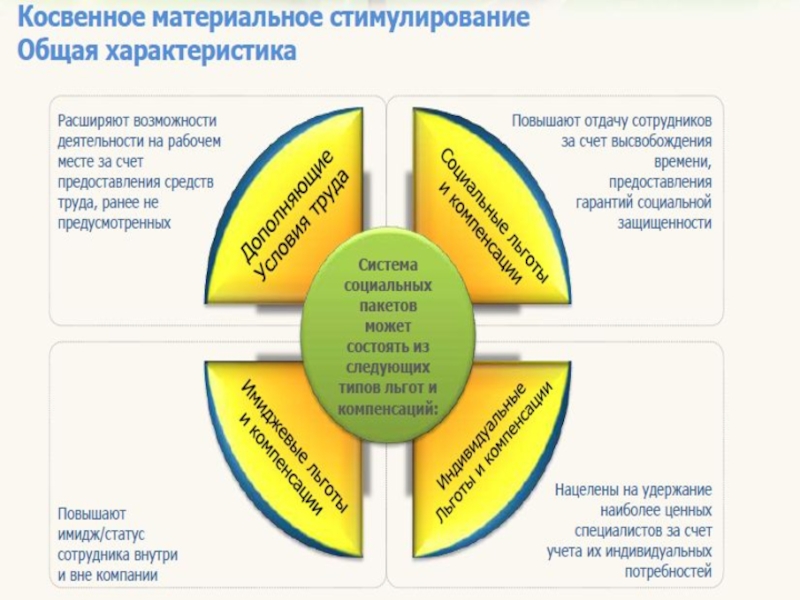 Косвенное материальное стимулирование
Общая характеристика

Расширяют возможности деятельности на рабочем месте за счет предоставления средств труда, ранее не предусмотренных

Дополняющие Условия труда

Социальные льготы и компенсации

Повышают отдачу сотрудников за счет высвобождения времени, предоставления гарантий социальной защищенности

Система социальных пакетов может состоять из следующих типов льгот и компенсаций:

Имиджевые льготы и компенсации

Индивидуальные Льготы и компенсации

Повышают имидж/статус сотрудника внутри и вне компании

Нацелены на удержание наиболее ценных специалистов за счет учета их индивидуальных потребностей